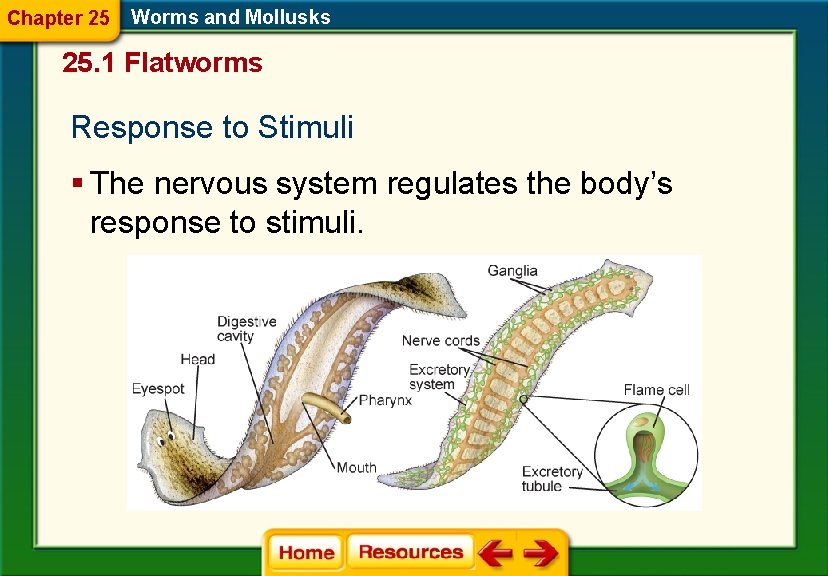 Chapter 25 Worms and Mollusks

25.1 Flatworms

Response to Stimuli

▪ The nervous system regulates the body's response to stimuli.

Digestive cavity
Head
Eyespot
Pharynx
Mouth
Ganglia
Nerve cords
Excretory system
Flame cell
Excretory tubule

Home Resources